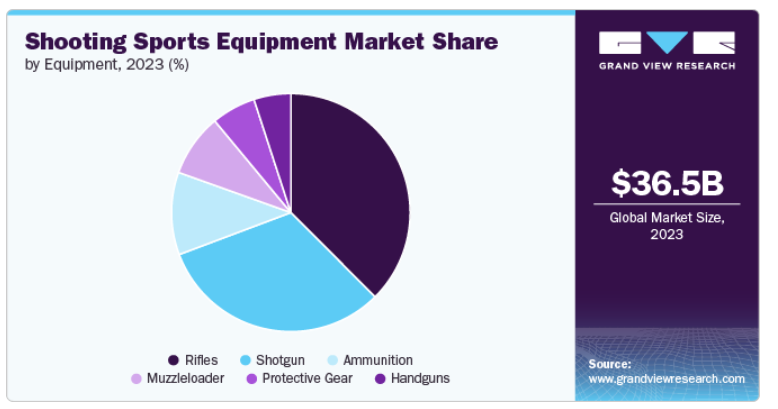 Shooting Sports Equipment Market Share
by Equipment, 2023 (%)

Rifles
Shotgun
Ammunition
Muzzleloader
Protective Gear
Handguns

GRAND VIEW RESEARCH

$36.5B
Global Market Size, 2023

Source:
www.grandviewresearch.com